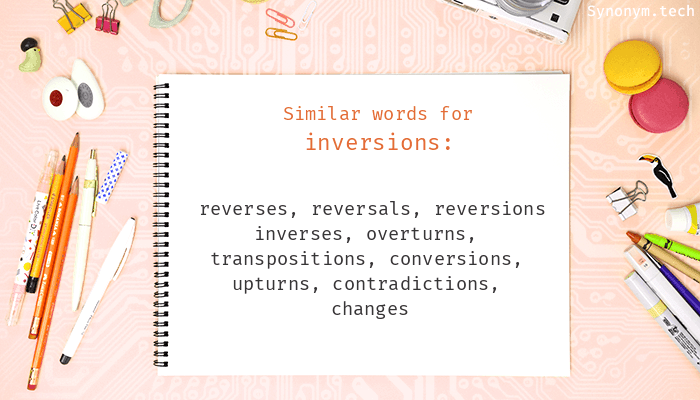 Synonym.tech

Similar words for
inversions:

reverses, reversals, reversions inverses, overturns, transpositions, conversions, upturns, contradictions, changes